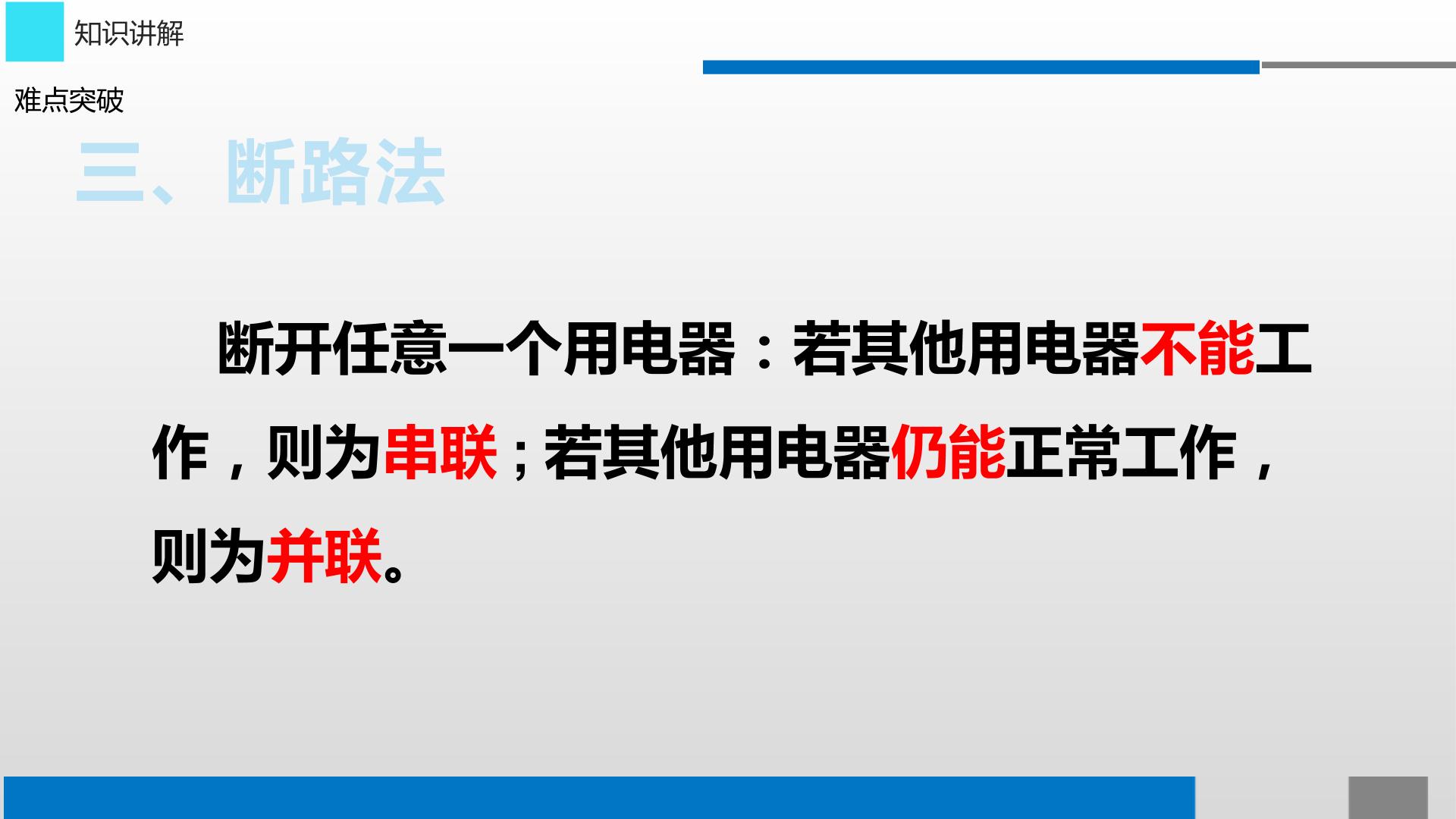 知识讲解

难点突破

三、断路法

断开任意一个用电器：若其他用电器不能工作，则为串联；若其他用电器仍能正常工作，则为并联。